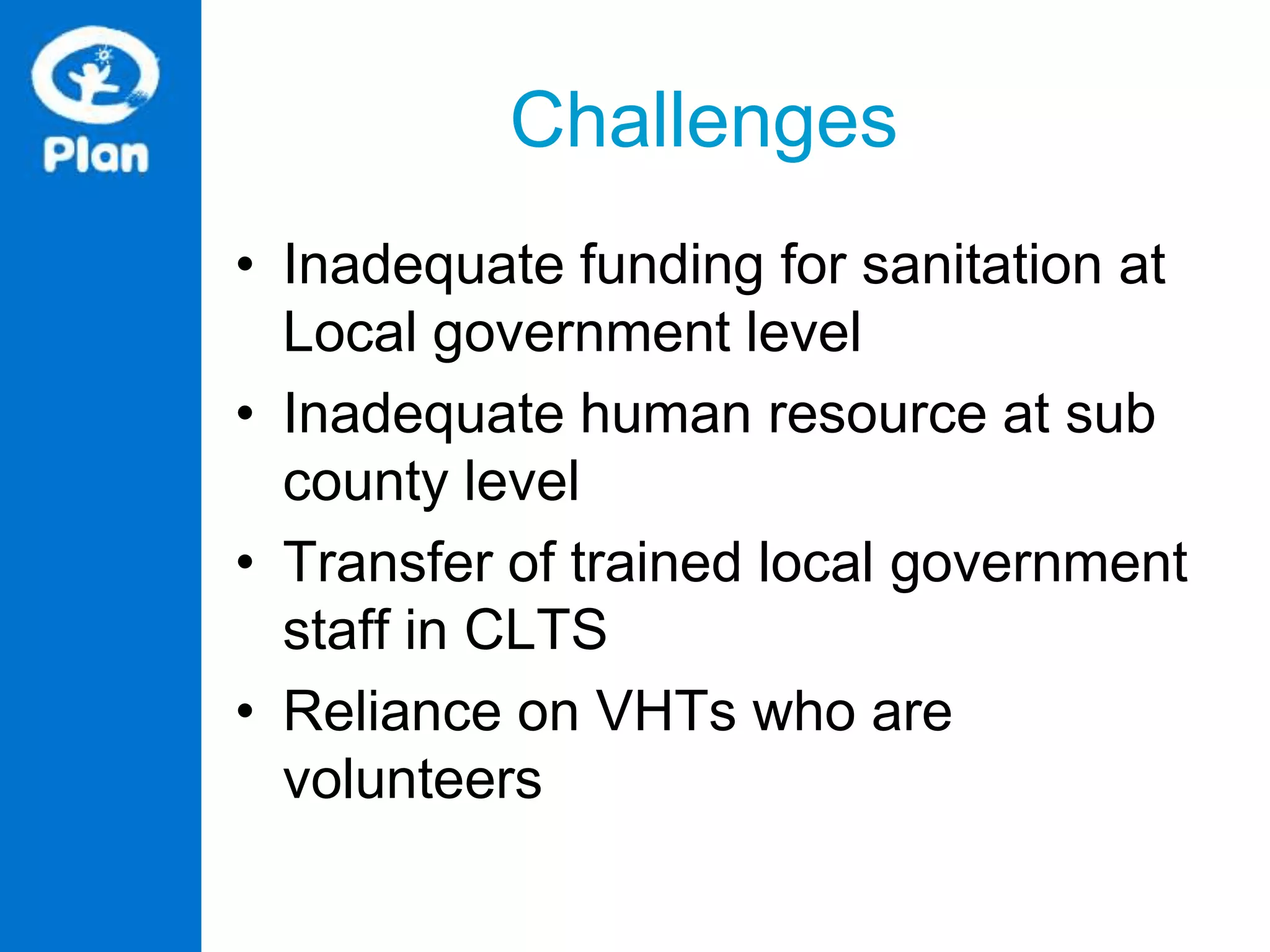 Plan

Challenges

• Inadequate funding for sanitation at Local government level
• Inadequate human resource at sub county level
• Transfer of trained local government staff in CLTS
• Reliance on VHTs who are volunteers